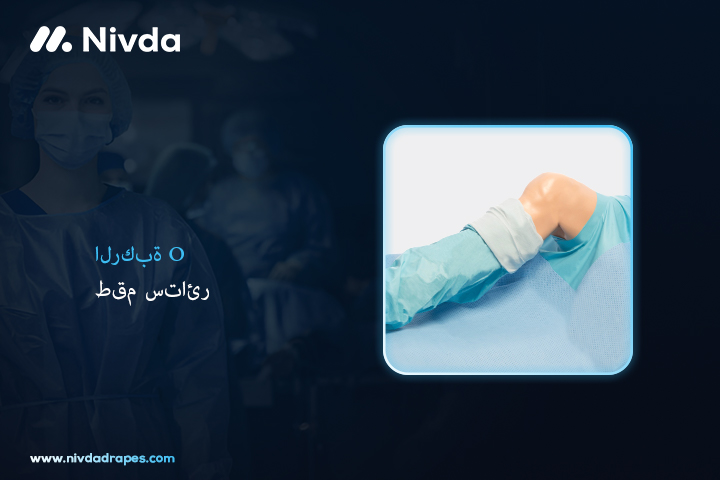 Nivda

الركبة O
طقم ستائر

www.nivdadrapes.com